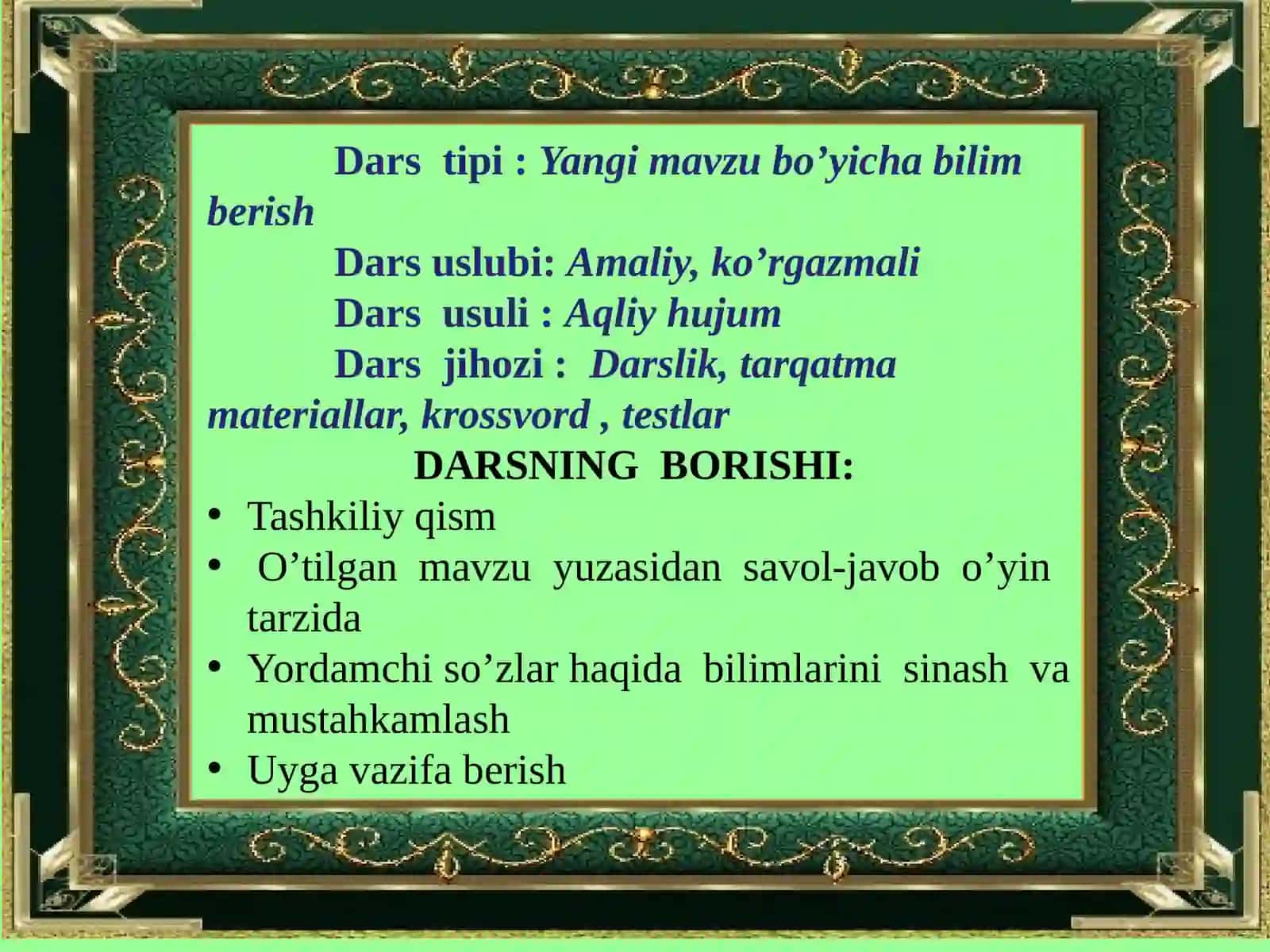 Dars tipi : Yangi mavzu bo’yicha bilim berish

Dars uslubi: Amaliy, ko’rgazmali

Dars usuli : Aqliy hujum

Dars jihozi : Darslik, tarqatma materiallar, krossvord , testlar

DARSNING BORISHI:

• Tashkiliy qism
• O’tilgan mavzu yuzasidan savol-javob o’yin tarzida
• Yordamchi so’zlar haqida bilimlarini sinash va mustahkamlash
• Uyga vazifa berish